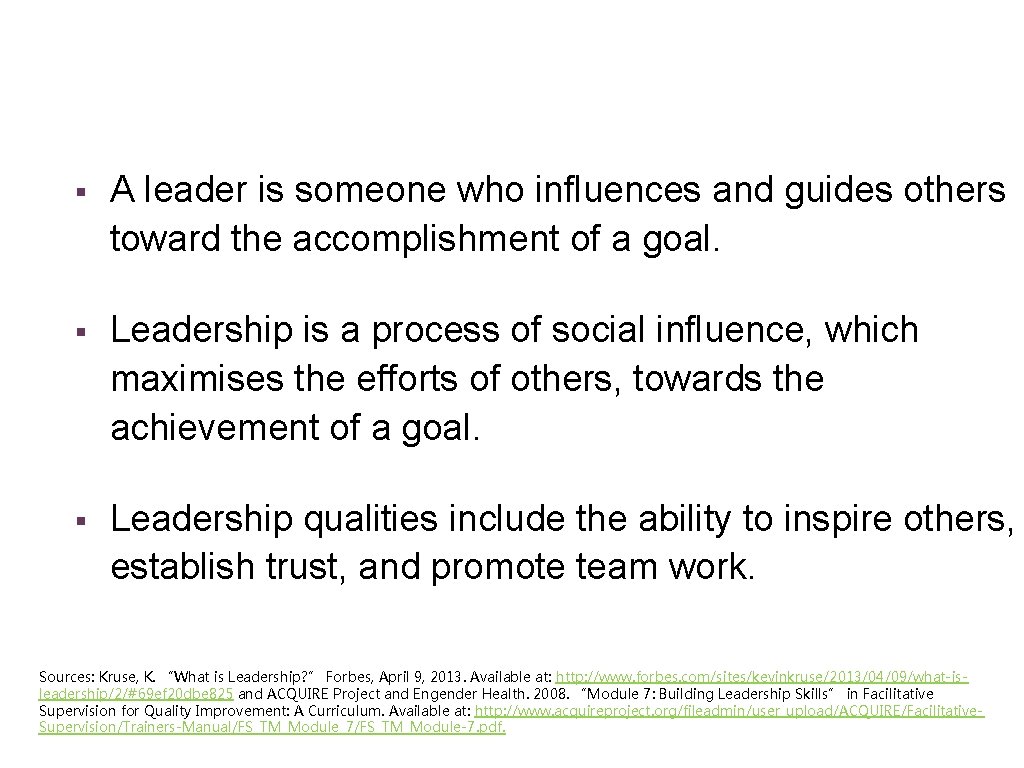 ▪ A leader is someone who influences and guides others toward the accomplishment of a goal.

▪ Leadership is a process of social influence, which maximises the efforts of others, towards the achievement of a goal.

▪ Leadership qualities include the ability to inspire others, establish trust, and promote team work.

Sources: Kruse, K. "What is Leadership?" Forbes, April 9, 2013. Available at: http://www.forbes.com/sites/kevinkruse/2013/04/09/what-is-leadership/2/#69ef20dbe825 and ACQUIRE Project and Engender Health. 2008. "Module 7: Building Leadership Skills" in Facilitative Supervision for Quality Improvement: A Curriculum. Available at: http://www.acquireproject.org/fileadmin/user_upload/ACQUIRE/Facilitative-Supervision/Trainers-Manual/FS_TM_Module_7/FS_TM_Module-7.pdf.